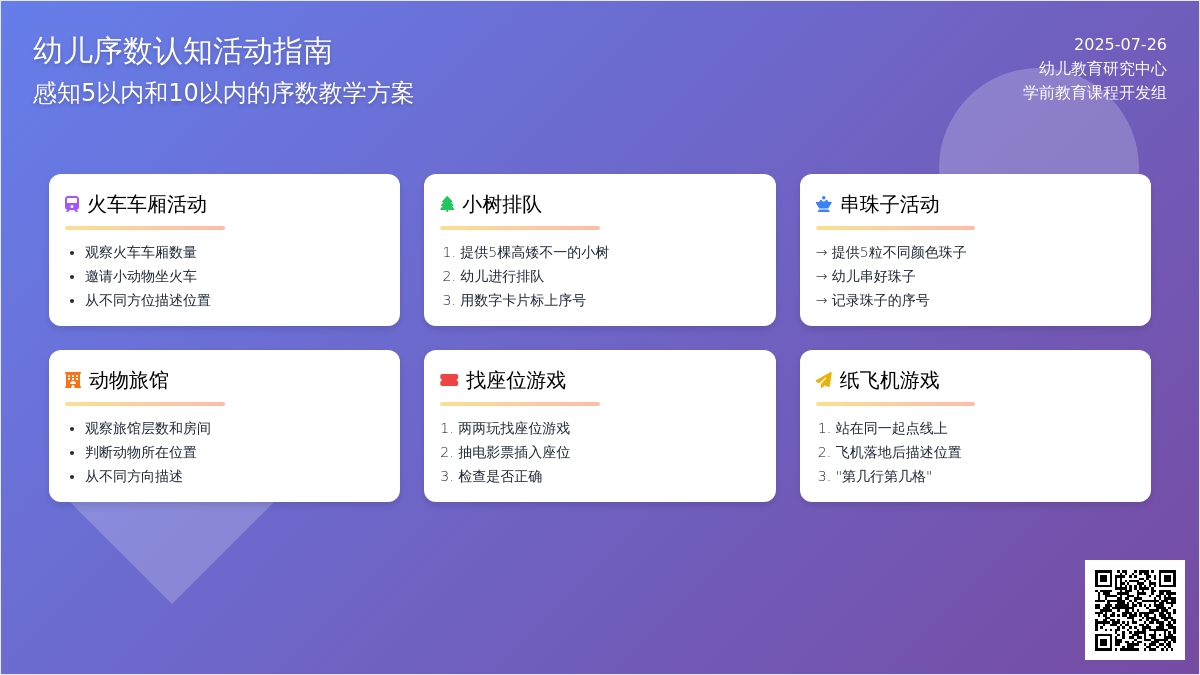 幼儿序数认知活动指南
感知5以内和10以内的序数教学方案

2025-07-26
幼儿教育研究中心
学前教育课程开发组

火车车厢活动
- 观察火车车厢数量
- 邀请小动物坐火车
- 从不同方位描述位置

小树排队
1. 提供5棵高矮不一的小树
2. 幼儿进行排队
3. 用数字卡片标上序号

串珠子活动
→ 提供5粒不同颜色珠子
→ 幼儿串好珠子
→ 记录珠子的序号

动物旅馆
- 观察旅馆层数和房间
- 判断动物所在位置
- 从不同方向描述

找座位游戏
1. 两两玩找座位游戏
2. 抽电影票插入座位
3. 检查是否正确

纸飞机游戏
1. 站在同一起点线上
2. 飞机落地后描述位置
3. "第几行第几格"